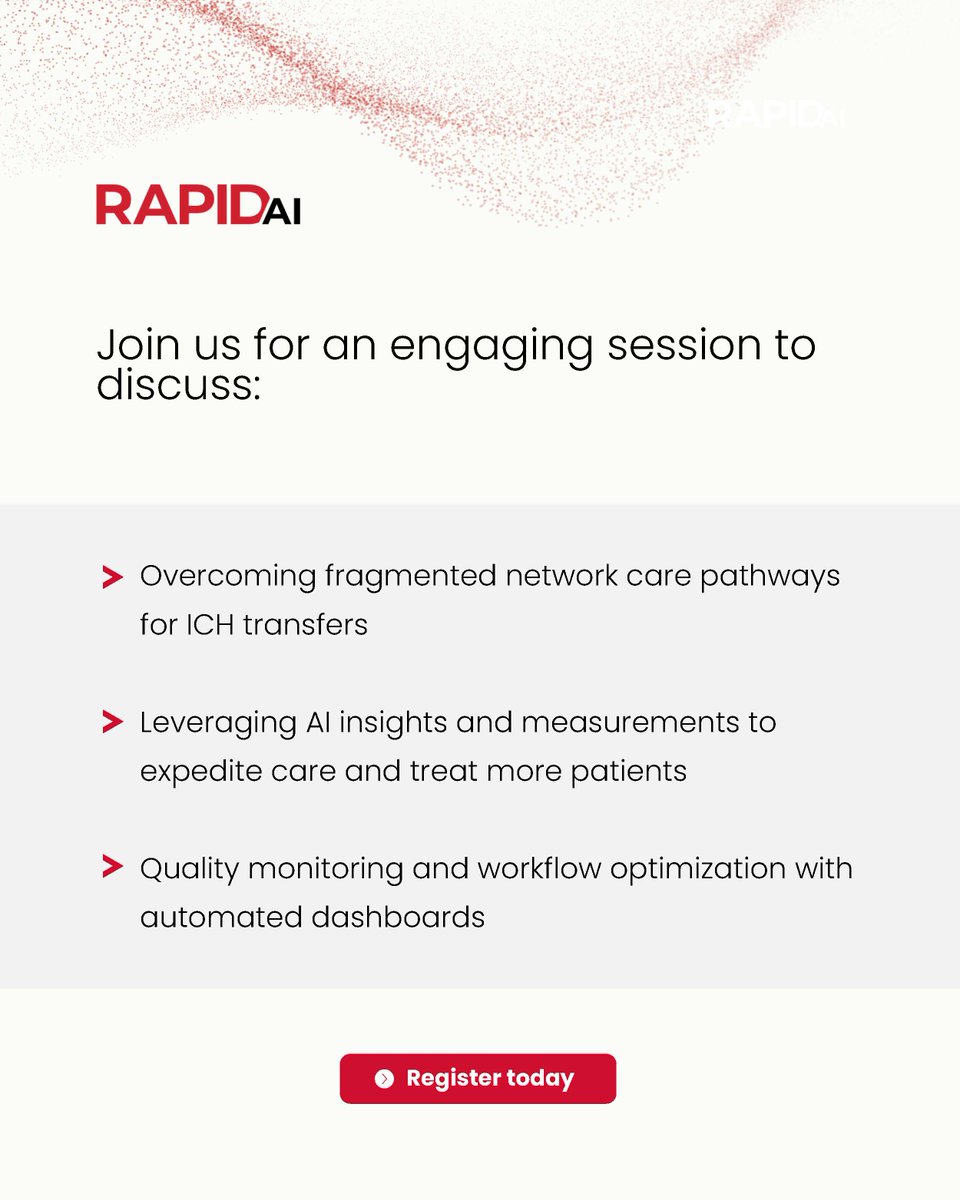 RAPIDAI

RAPIDAI

Join us for an engaging session to discuss:

Overcoming fragmented network care pathways for ICH transfers

Leveraging AI insights and measurements to expedite care and treat more patients

Quality monitoring and workflow optimization with automated dashboards

Register today